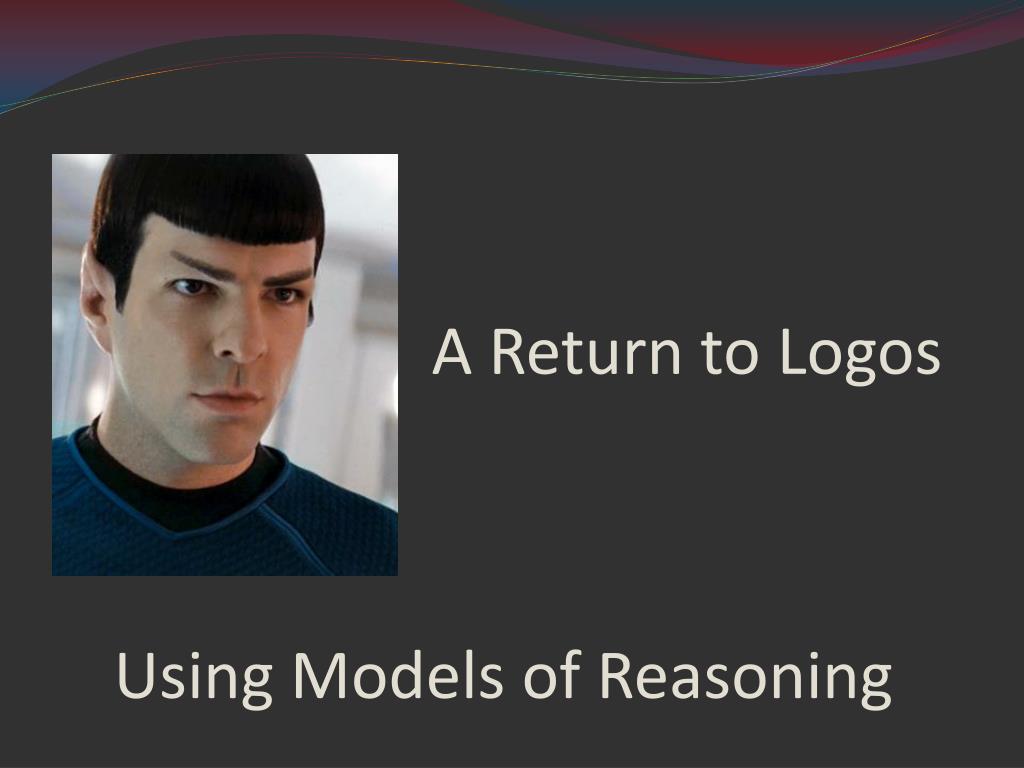 A Return to Logos

Using Models of Reasoning